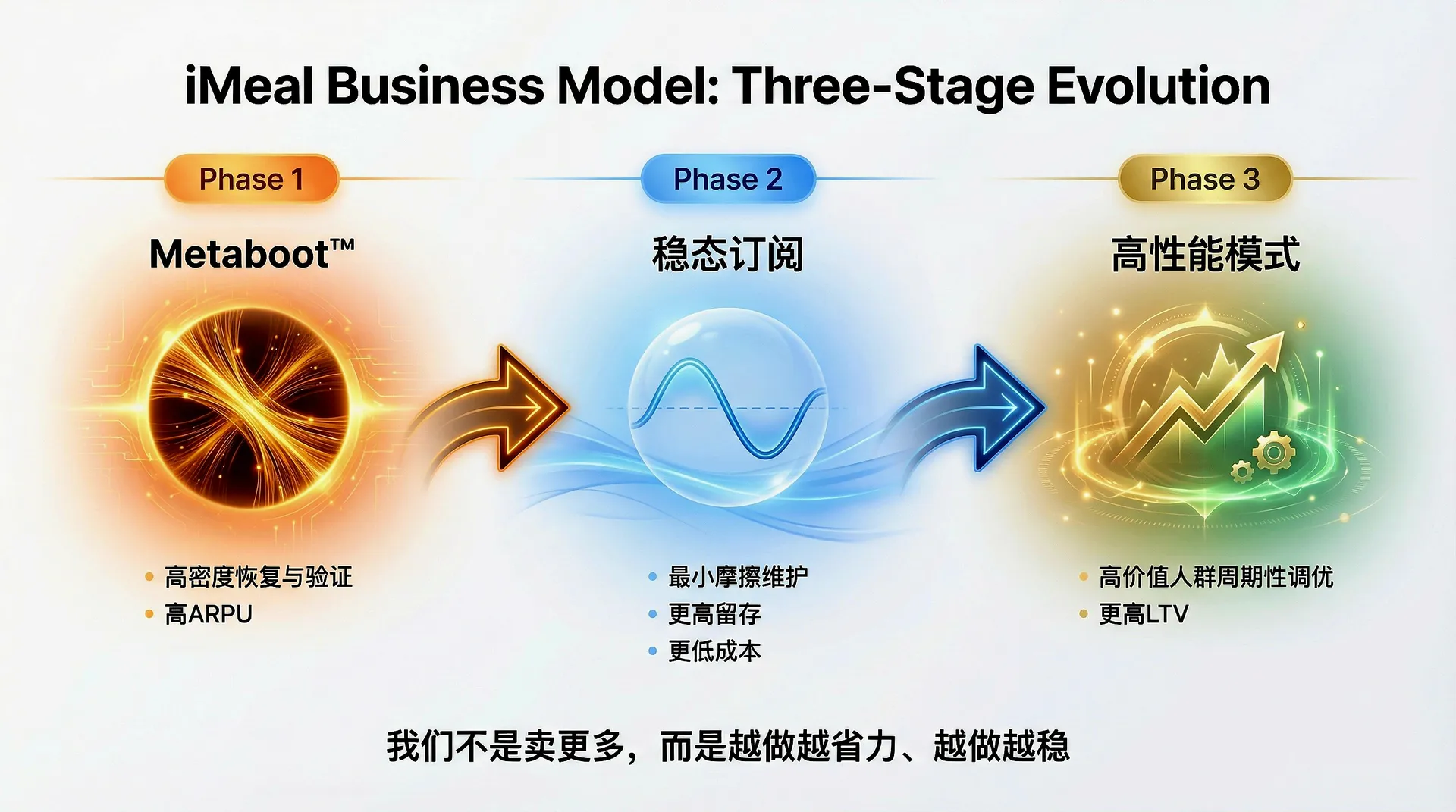 iMeal Business Model: Three-Stage Evolution

Phase 1

Metaboot™

• 高密度恢复与验证
• 高ARPU

Phase 2

稳态订阅

• 最小摩擦维护
• 更高留存
• 更低成本

Phase 3

高性能模式

• 高价值人群周期性调优
• 更高LTV

我们不是卖更多，而是越做越省力、越做越稳